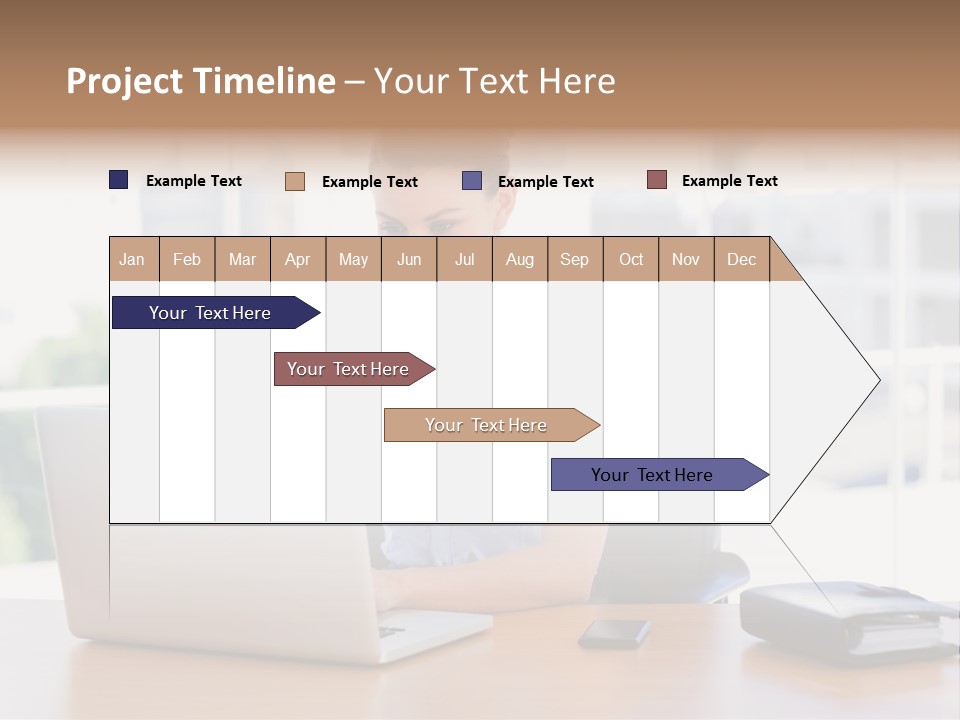 Project Timeline – Your Text Here

Example Text
Example Text
Example Text
Example Text

| Jan | Feb | Mar | Apr | May | Jun | Jul | Aug | Sep | Oct | Nov | Dec |
|---|---|---|---|---|---|---|---|---|---|---|---|

Your Text Here

Your Text Here

Your Text Here

Your Text Here